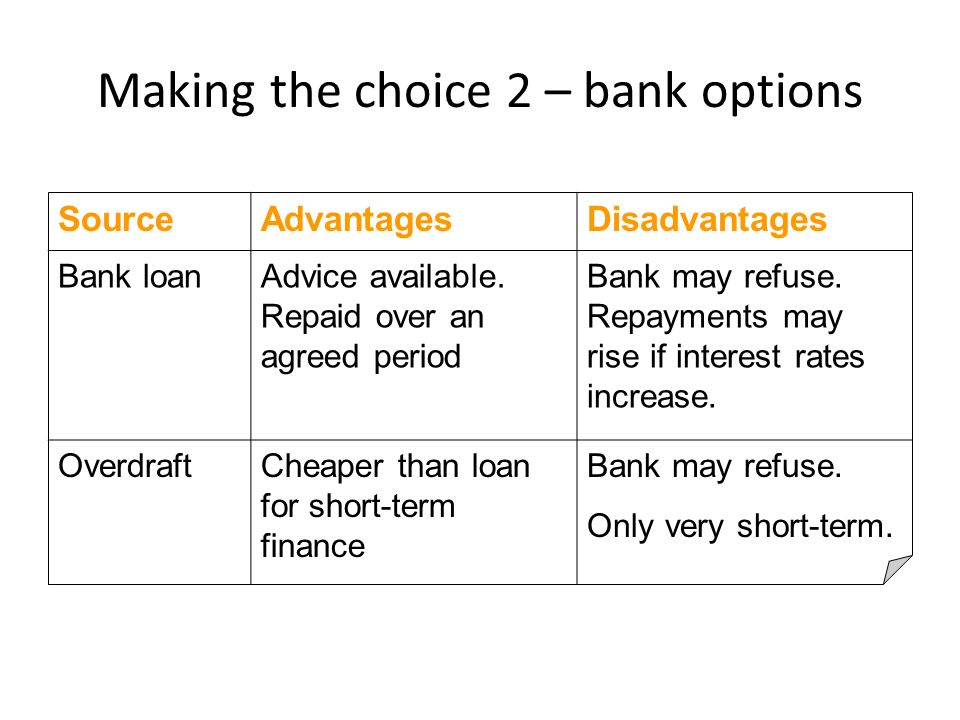 Making the choice 2 – bank options

| Source | Advantages | Disadvantages |
|---|---|---|
| Bank loan | Advice available. Repaid over an agreed period | Bank may refuse. Repayments may rise if interest rates increase. |
| Overdraft | Cheaper than loan for short-term finance | Bank may refuse. Only very short-term. |